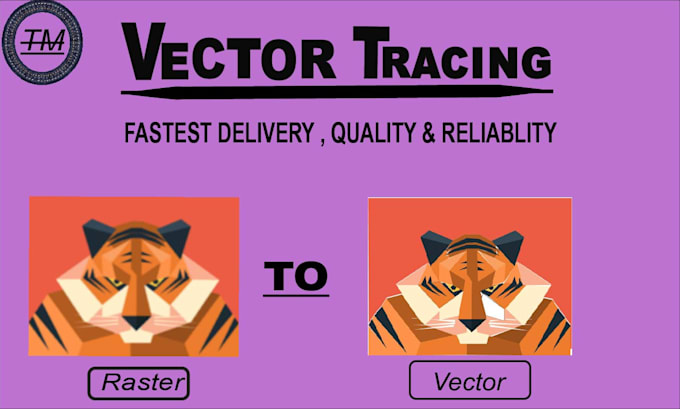 TM

VECTOR TRACING

FASTEST DELIVERY , QUALITY & RELIABLITY

TO

Raster

Vector